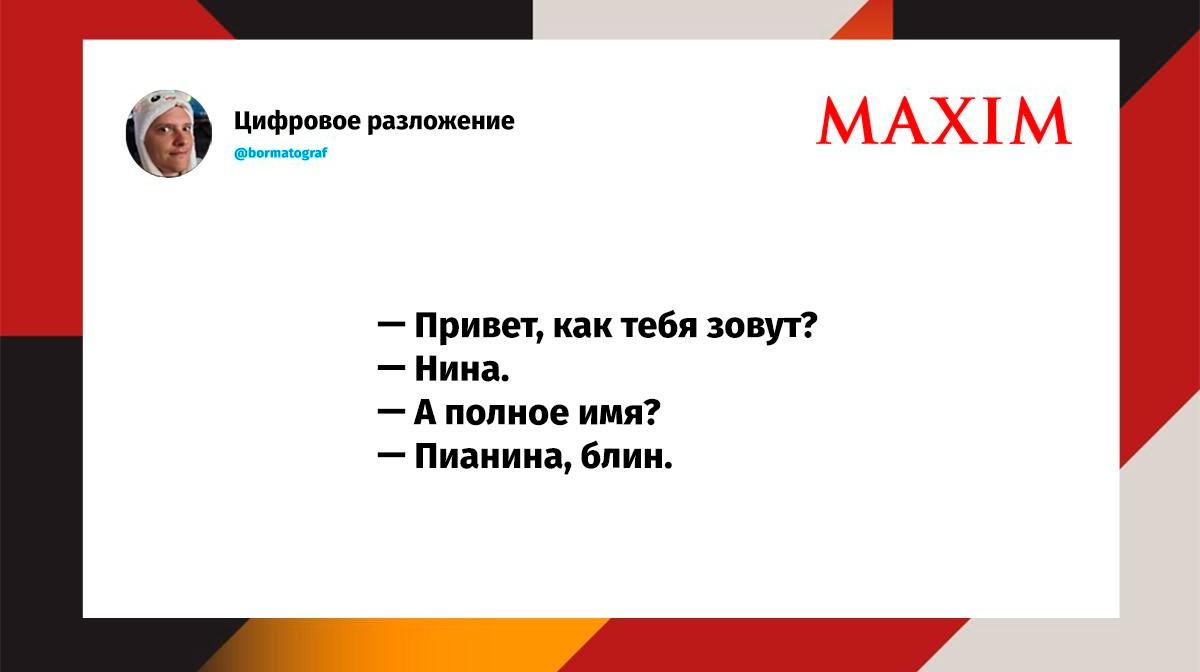 Цифровое разложение
@bormatograf

MAXIM

— Привет, как тебя зовут?
— Нина.
— А полное имя?
— Пианина, блин.